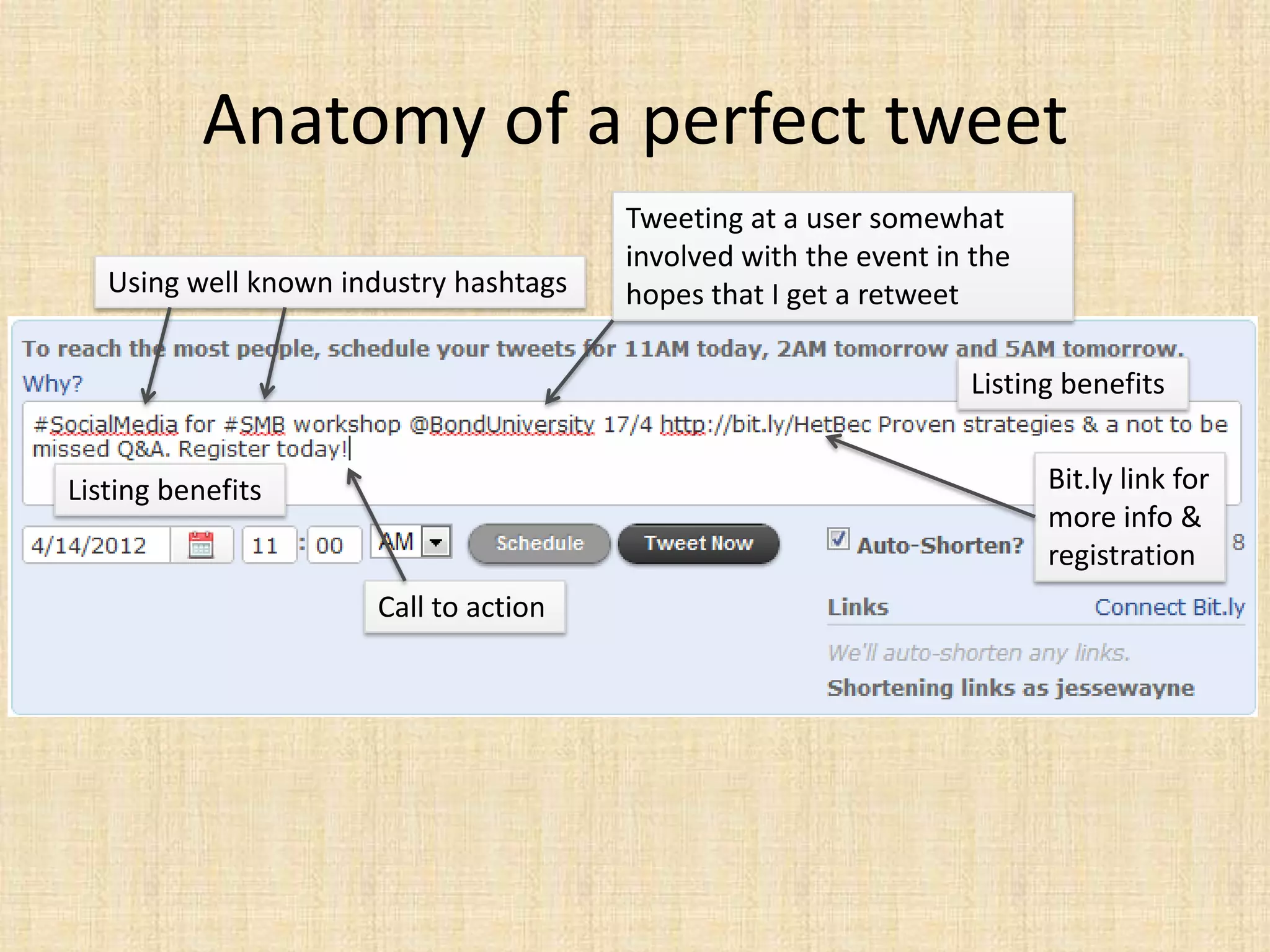 Anatomy of a perfect tweet

Using well known industry hashtags

Tweeting at a user somewhat involved with the event in the hopes that I get a retweet

To reach the most people, schedule your tweets for 11AM today, 2AM tomorrow and 5AM tomorrow.

Why?

Listing benefits

#SocialMedia for #SMB workshop @BondUniversity 17/4 http://bit.ly/HetBec Proven strategies & a not to be missed Q&A. Register today!

Listing benefits

Bit.ly link for more info & registration

4/14/2012 11 : 00 AM Schedule Tweet Now Auto-Shorten? 8

Call to action

Links Connect Bit.ly

We'll auto-shorten any links.

Shortening links as jessewayne